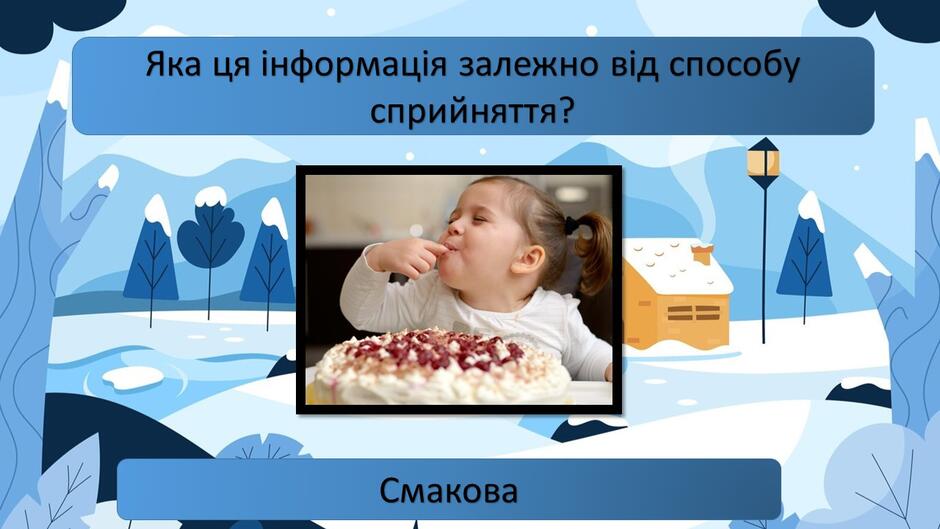 Яка ця інформація залежно від способу сприйняття?

Смакова